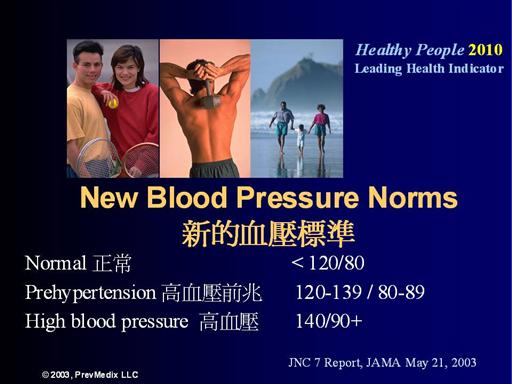 Healthy People 2010
Leading Health Indicator

New Blood Pressure Norms
新的血壓標準

Normal 正常 < 120/80
Prehypertension 高血壓前兆 120-139 / 80-89
High blood pressure 高血壓 140/90+

JNC 7 Report, JAMA May 21, 2003

© 2003, PrevMedix LLC